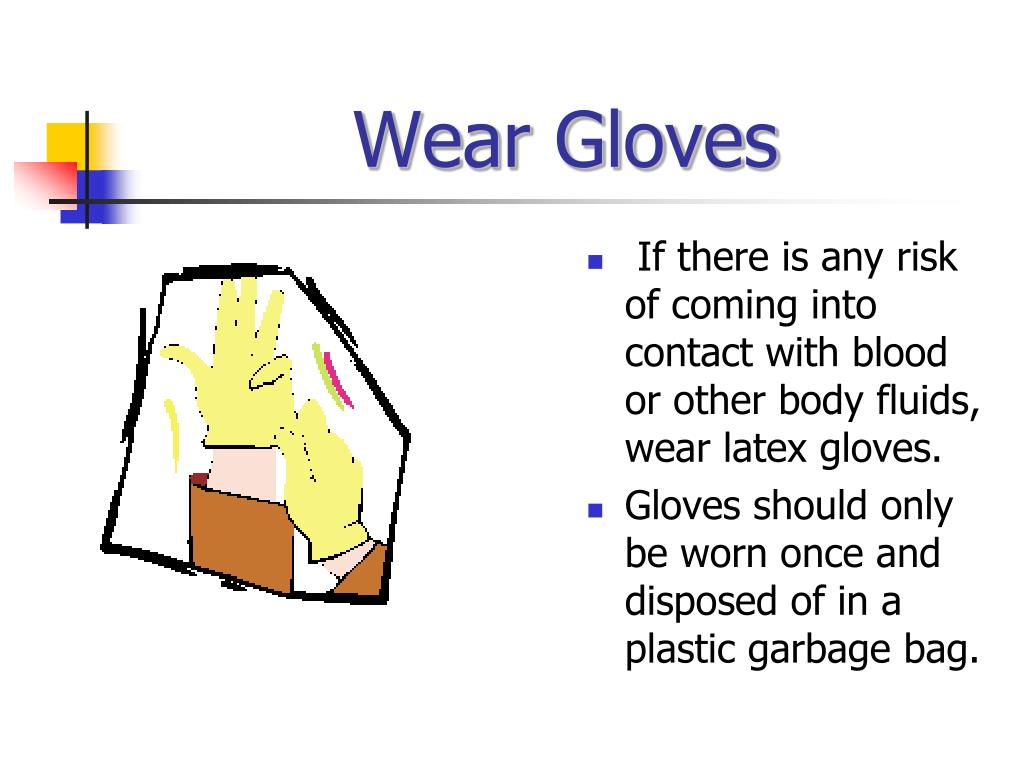 Wear Gloves

- If there is any risk of coming into contact with blood or other body fluids, wear latex gloves.
- Gloves should only be worn once and disposed of in a plastic garbage bag.